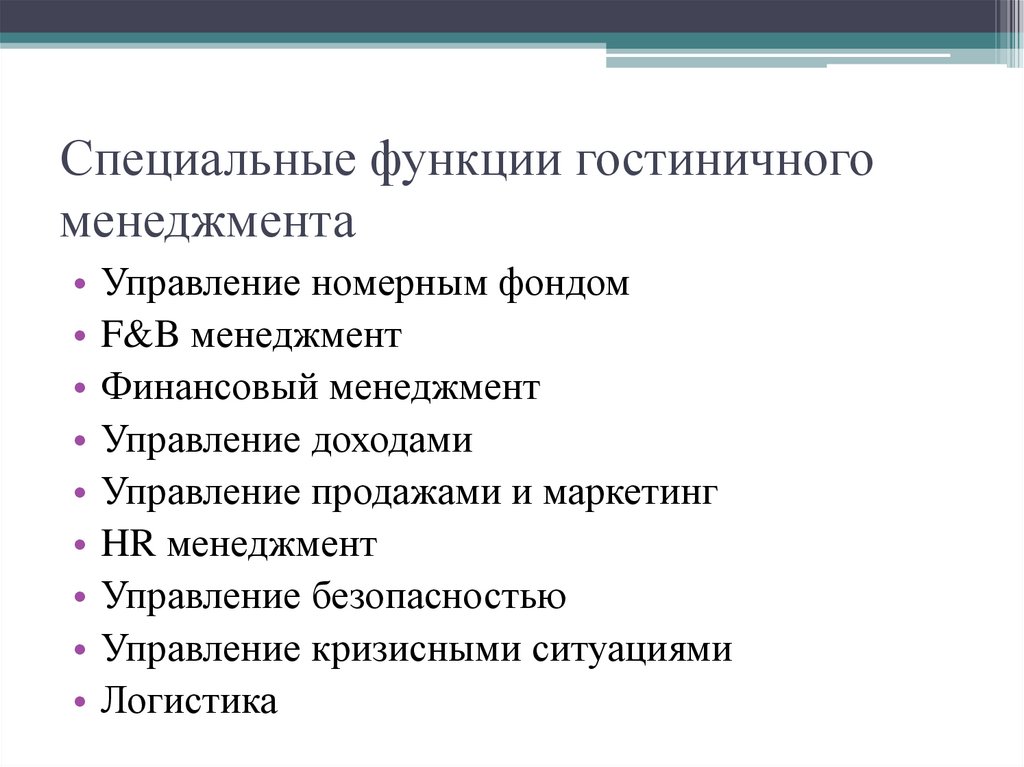 Специальные функции гостиничного менеджмента

• Управление номерным фондом
• F&B менеджмент
• Финансовый менеджмент
• Управление доходами
• Управление продажами и маркетинг
• HR менеджмент
• Управление безопасностью
• Управление кризисными ситуациями
• Логистика